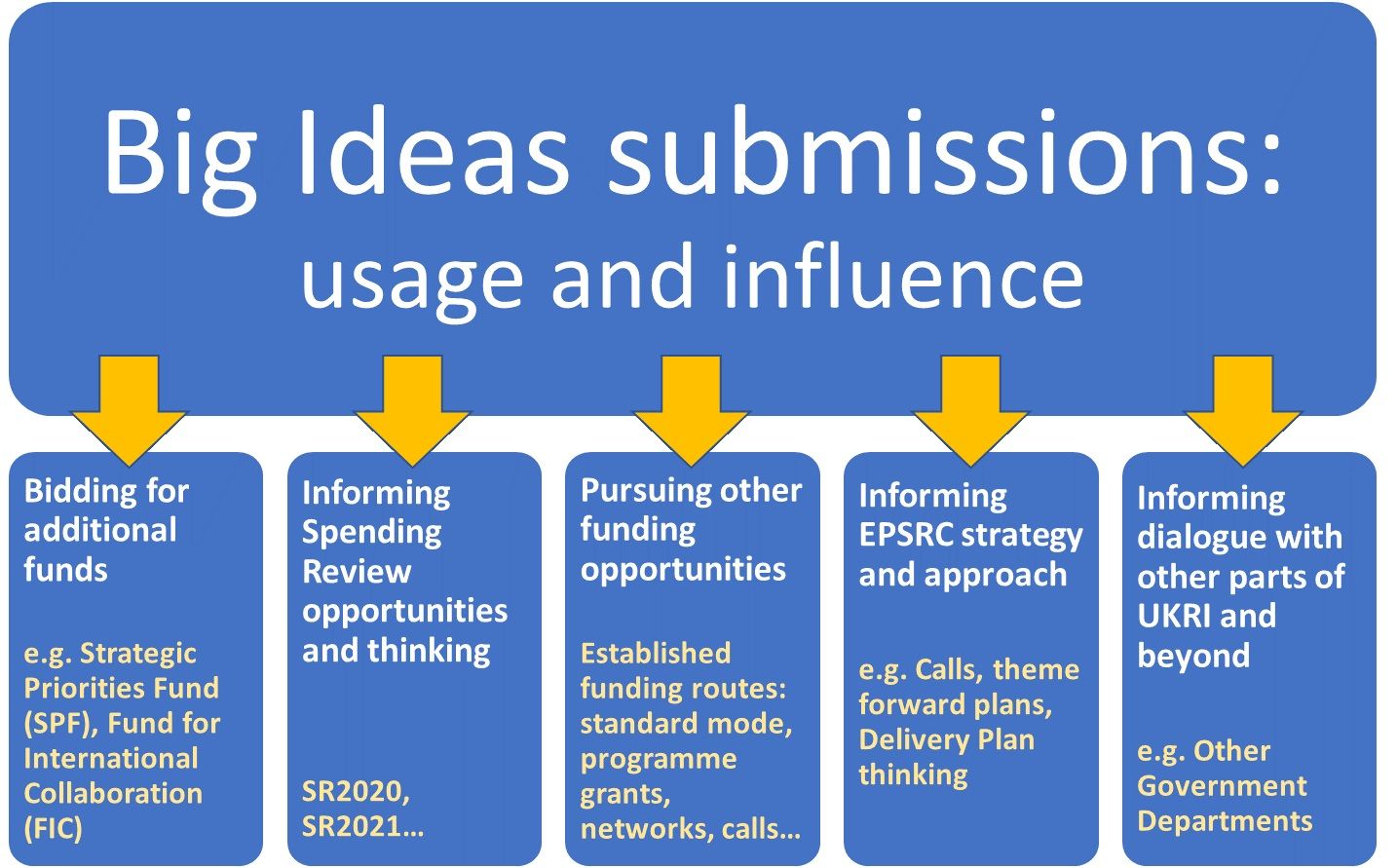 Big Ideas submissions:
usage and influence

Bidding for additional funds

e.g. Strategic Priorities Fund (SPF), Fund for International Collaboration (FIC)

Informing Spending Review opportunities and thinking

SR2020, SR2021…

Pursuing other funding opportunities

Established funding routes: standard mode, programme grants, networks, calls…

Informing EPSRC strategy and approach

e.g. Calls, theme forward plans, Delivery Plan thinking

Informing dialogue with other parts of UKRI and beyond

e.g. Other Government Departments